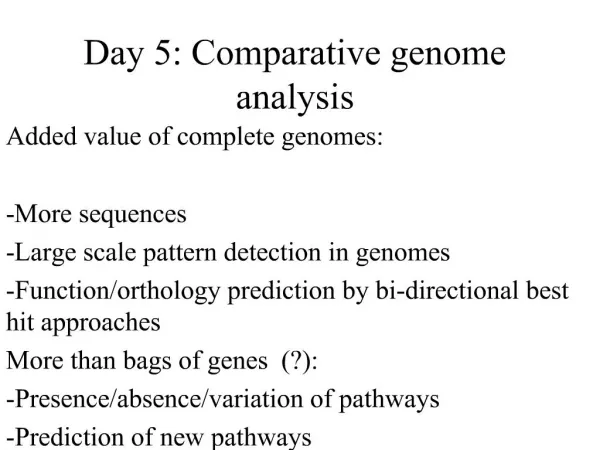 Day 5: Comparative genome analysis

Added value of complete genomes:

-More sequences

-Large scale pattern detection in genomes

-Function/orthology prediction by bi-directional best hit approaches

More than bags of genes (?):

-Presence/absence/variation of pathways

-Prediction of new pathways